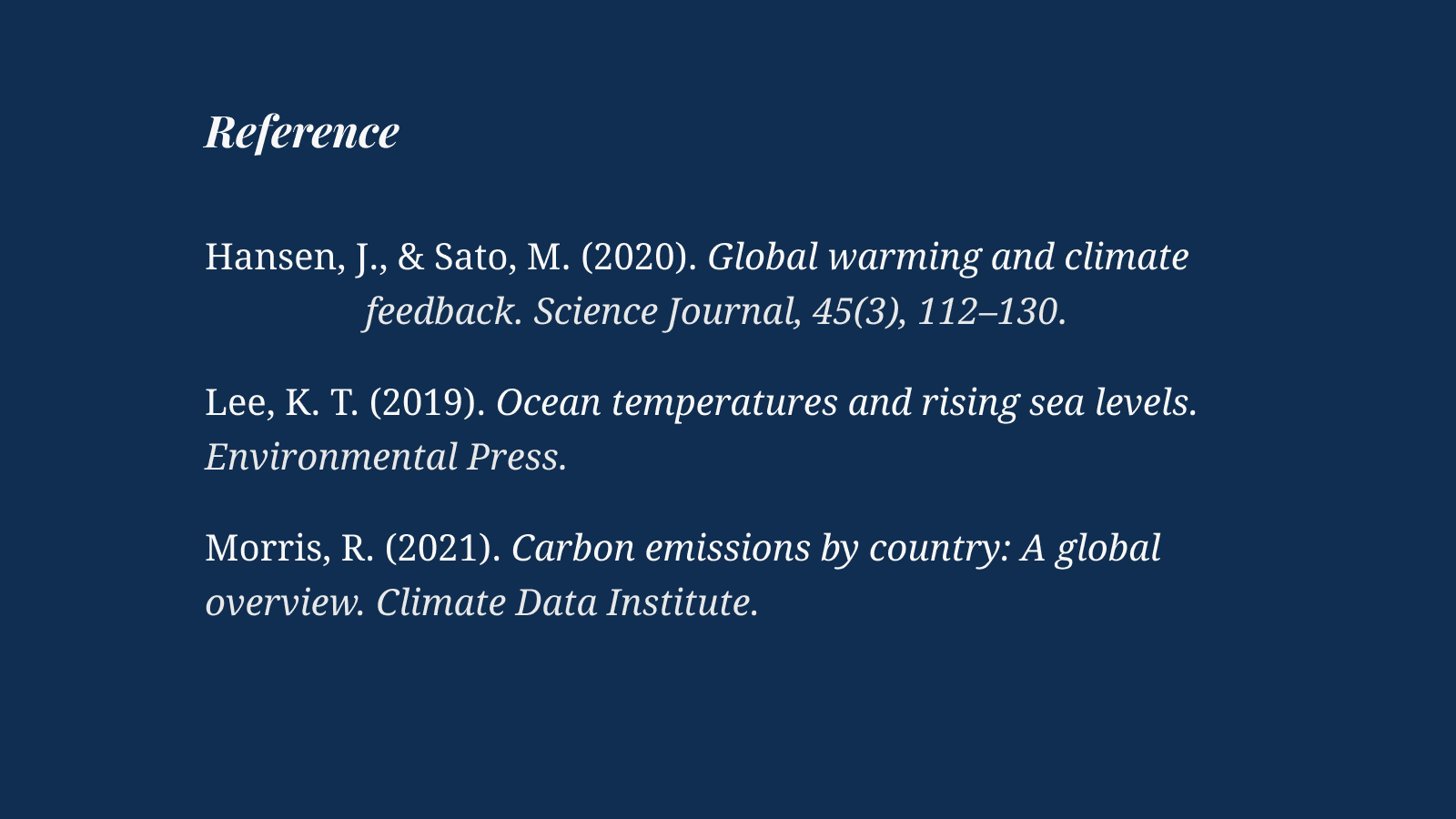 Reference

Hansen, J., & Sato, M. (2020). Global warming and climate feedback. Science Journal, 45(3), 112–130.

Lee, K. T. (2019). Ocean temperatures and rising sea levels. Environmental Press.

Morris, R. (2021). Carbon emissions by country: A global overview. Climate Data Institute.